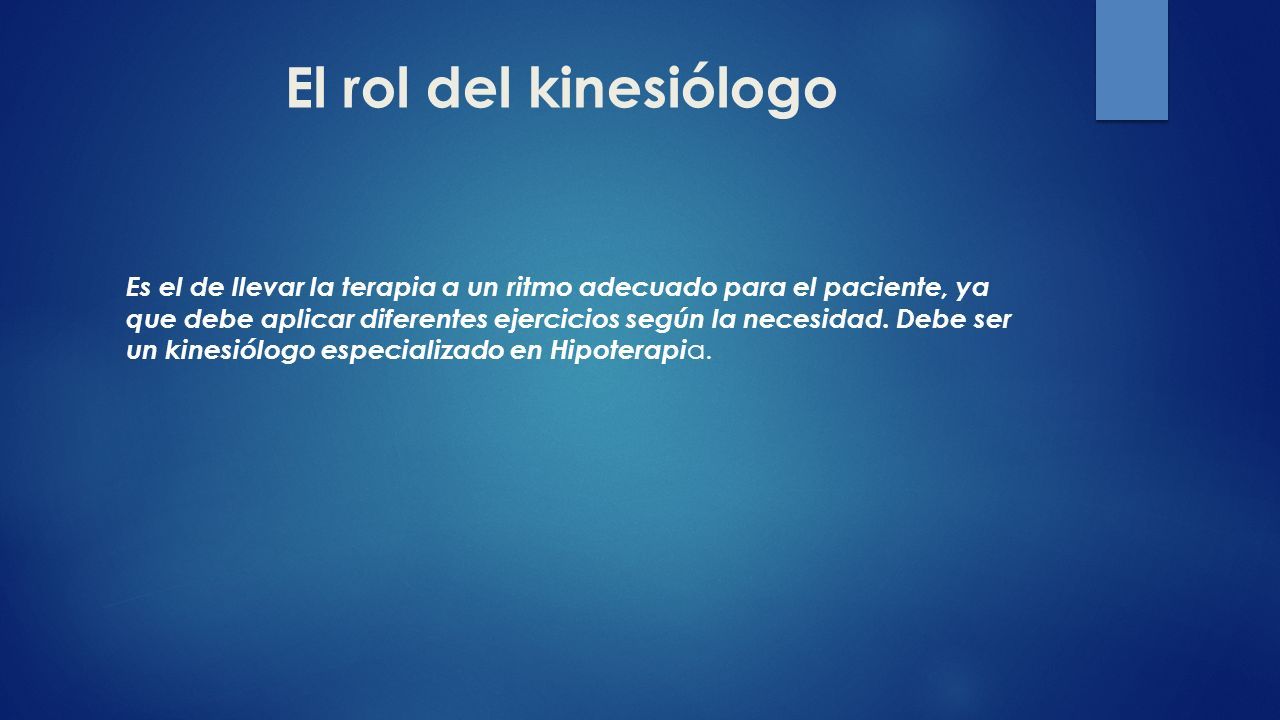 El rol del kinesiólogo

Es el de llevar la terapia a un ritmo adecuado para el paciente, ya que debe aplicar diferentes ejercicios según la necesidad. Debe ser un kinesiólogo especializado en Hipoterapia.